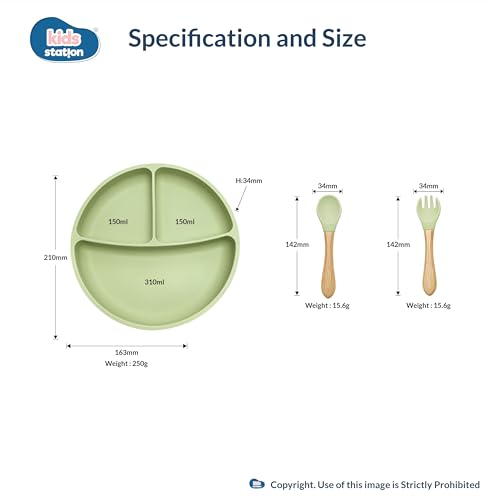 kids station

Specification and Size

H:34mm

150ml

150ml

310ml

210mm

163mm
Weight : 250g

34mm

142mm

Weight : 15.6g

34mm

142mm

Weight : 15.6g

Copyright. Use of this image is Strictly Prohibited